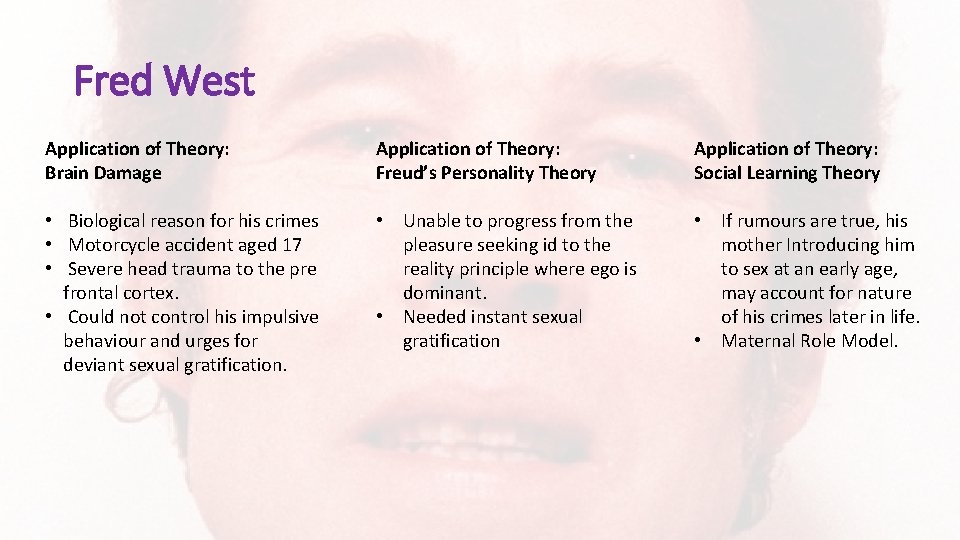 Fred West

Application of Theory: Brain Damage

• Biological reason for his crimes
• Motorcycle accident aged 17
• Severe head trauma to the pre frontal cortex.
• Could not control his impulsive behaviour and urges for deviant sexual gratification.

Application of Theory: Freud's Personality Theory

• Unable to progress from the pleasure seeking id to the reality principle where ego is dominant.
• Needed instant sexual gratification

Application of Theory: Social Learning Theory

• If rumours are true, his mother Introducing him to sex at an early age, may account for nature of his crimes later in life.
• Maternal Role Model.